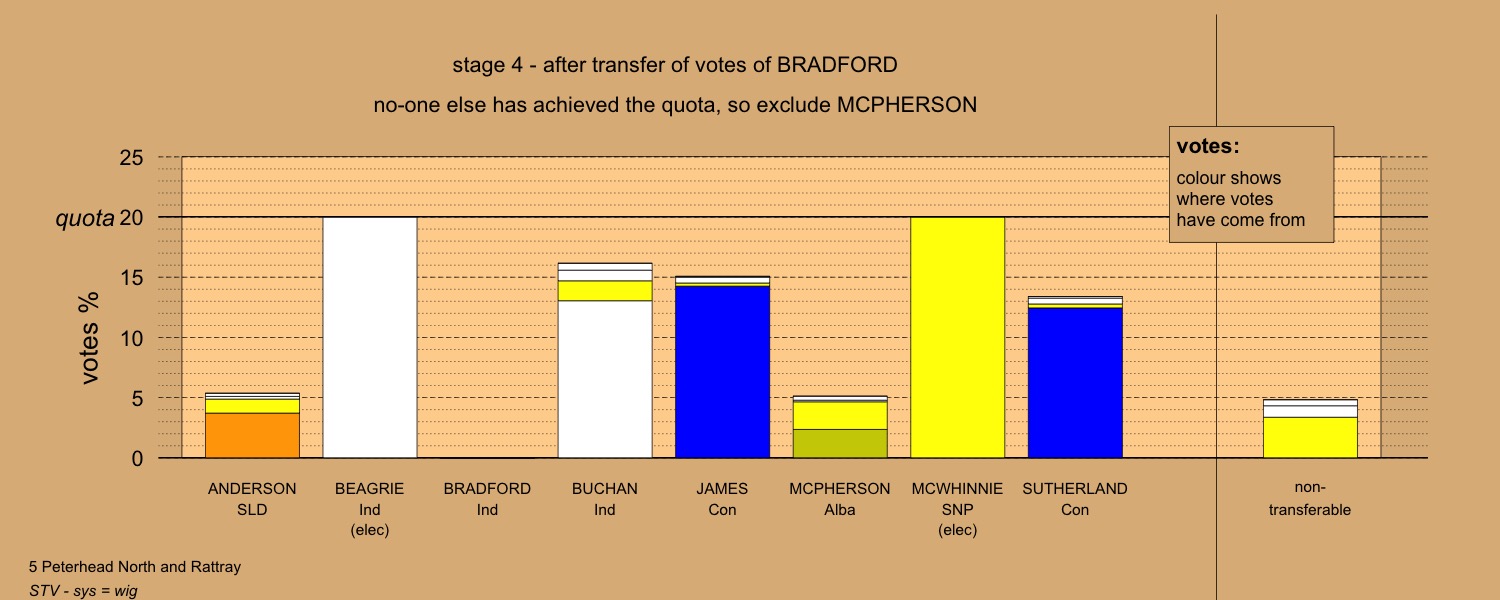 stage 4 - after transfer of votes of BRADFORD

no-one else has achieved the quota, so exclude MCPHERSON

votes:
colour shows where votes have come from

25
quota 20
15
10
5
0

votes %

ANDERSON
SLD

BEAGRIE
Ind
(elec)

BRADFORD
Ind

BUCHAN
Ind

JAMES
Con

MCPHERSON
Alba

MCWHINNIE
SNP
(elec)

SUTHERLAND
Con

non-transferable

5 Peterhead North and Rattray

STV - sys = wig